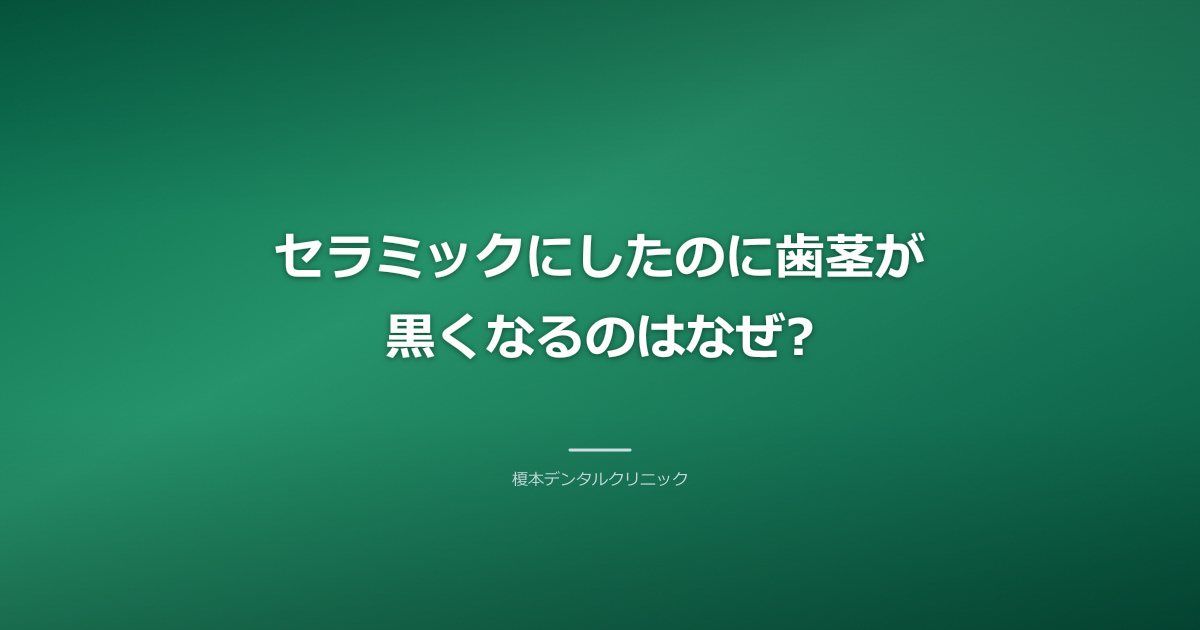 セラミックにしたのに歯茎が黒くなるのはなぜ?

榎本デンタルクリニック